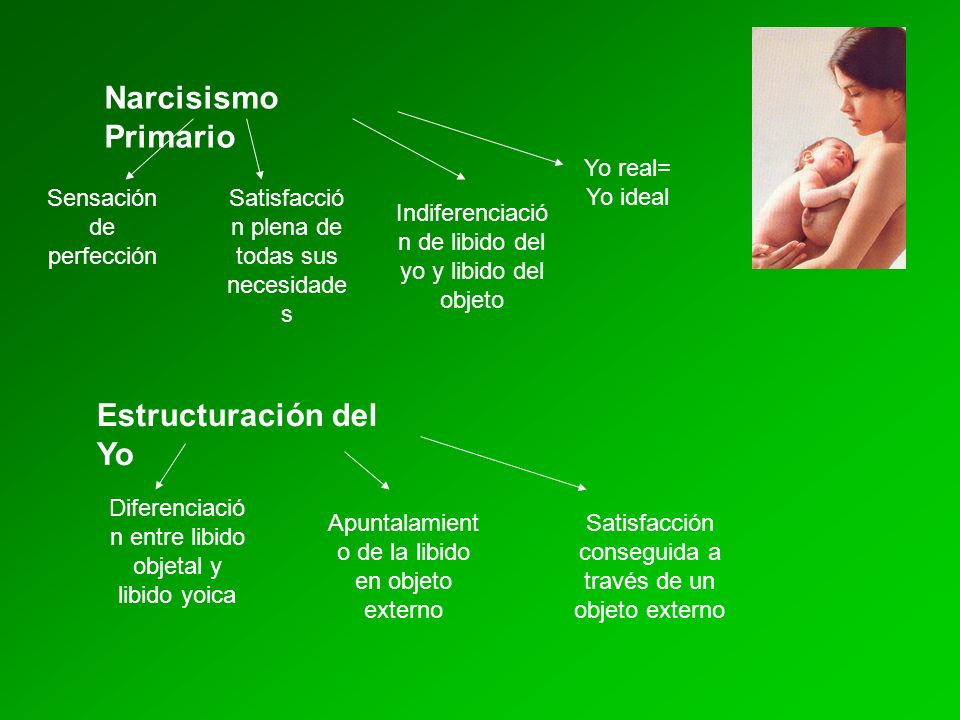 Narcisismo Primario

Sensación de perfección

Satisfacción plena de todas sus necesidades

Indiferenciación de libido del yo y libido del objeto

Yo real= Yo ideal

Estructuración del Yo

Diferenciación entre libido objetal y libido yoica

Apuntalamiento de la libido en objeto externo

Satisfacción conseguida a través de un objeto externo